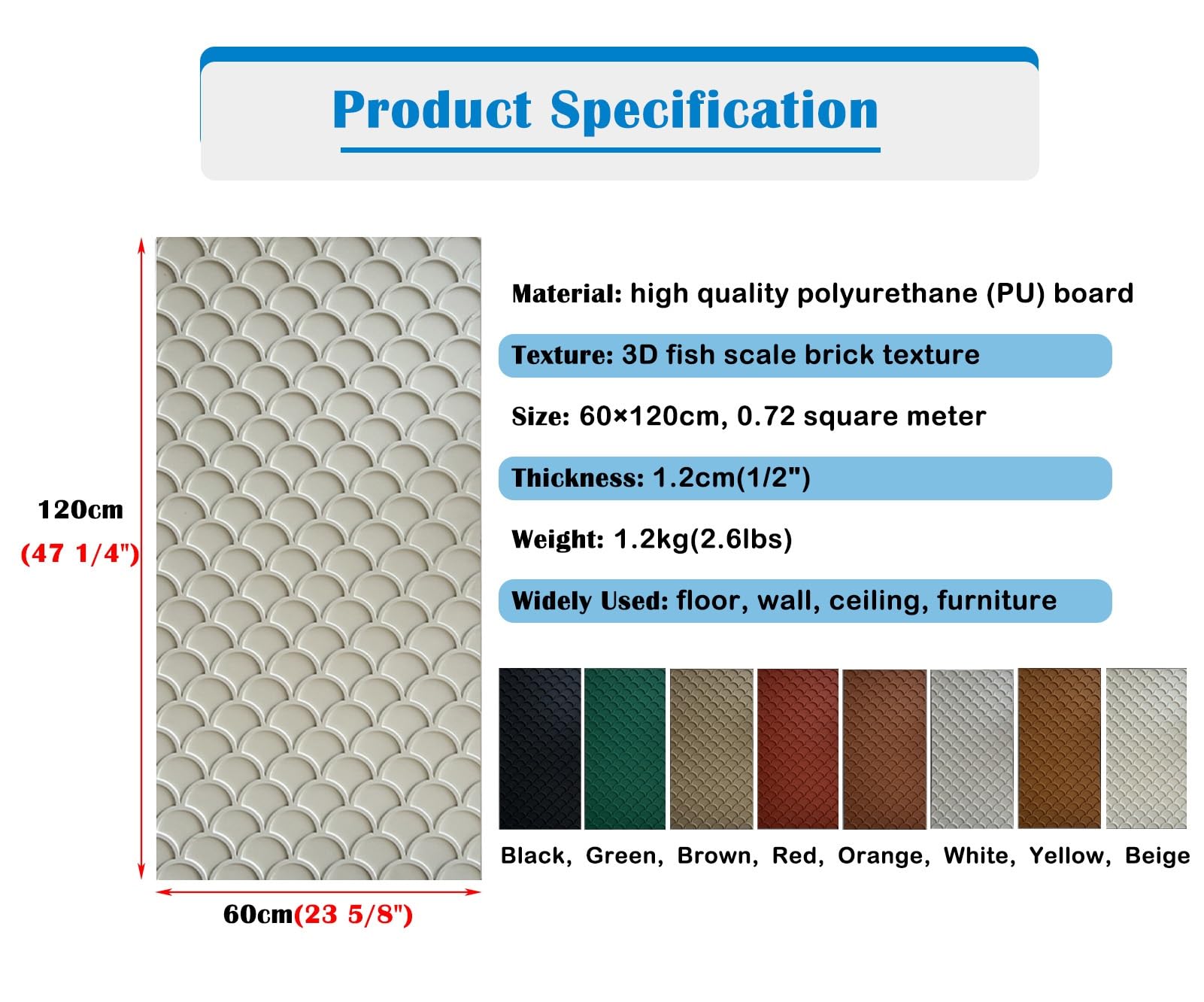 Product Specification

120cm
(47 1/4")

60cm(23 5/8")

Material: high quality polyurethane (PU) board

Texture: 3D fish scale brick texture

Size: 60×120cm, 0.72 square meter

Thickness: 1.2cm(1/2")

Weight: 1.2kg(2.6lbs)

Widely Used: floor, wall, ceiling, furniture

Black, Green, Brown, Red, Orange, White, Yellow, Beige